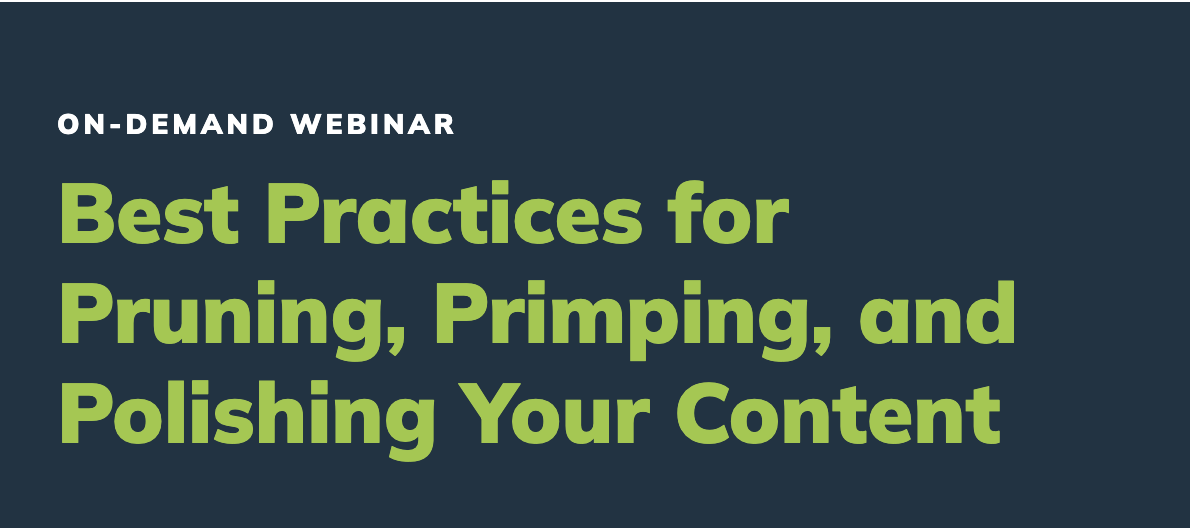 ON-DEMAND WEBINAR

Best Practices for Pruning, Primping, and Polishing Your Content